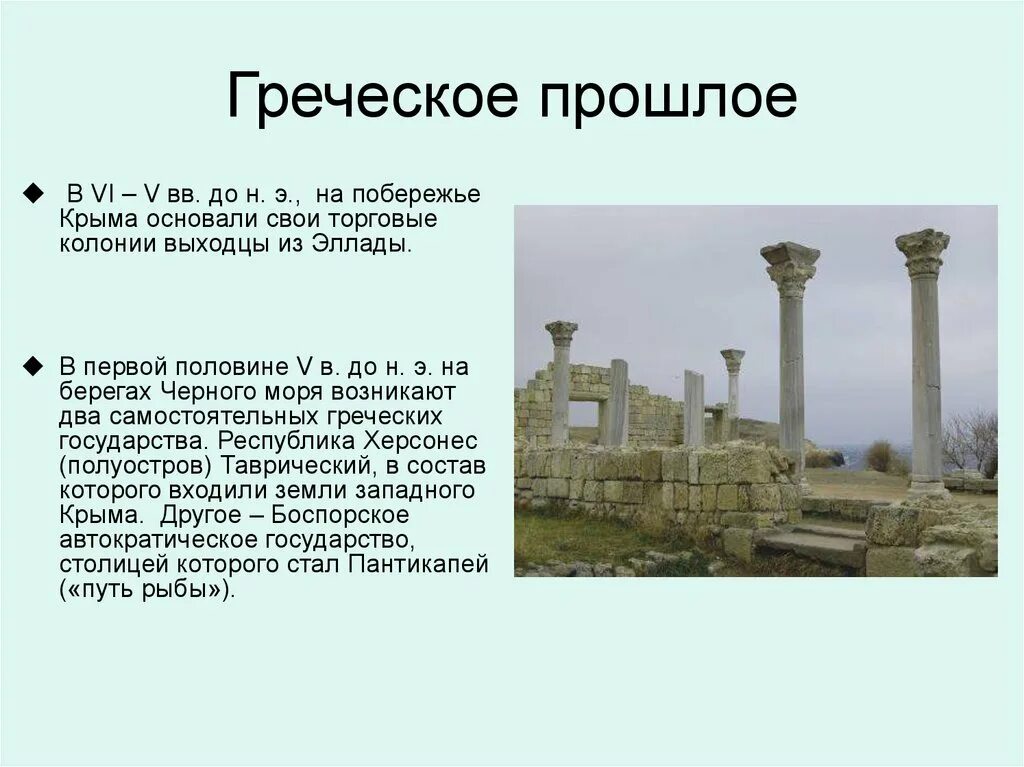 Греческое прошлое

◆ В VI – V вв. до н. э., на побережье Крыма основали свои торговые колонии выходцы из Эллады.

◆ В первой половине V в. до н. э. на берегах Черного моря возникают два самостоятельных греческих государства. Республика Херсонес (полуостров) Таврический, в состав которого входили земли западного Крыма. Другое – Боспорское автократическое государство, столицей которого стал Пантикапей («путь рыбы»).